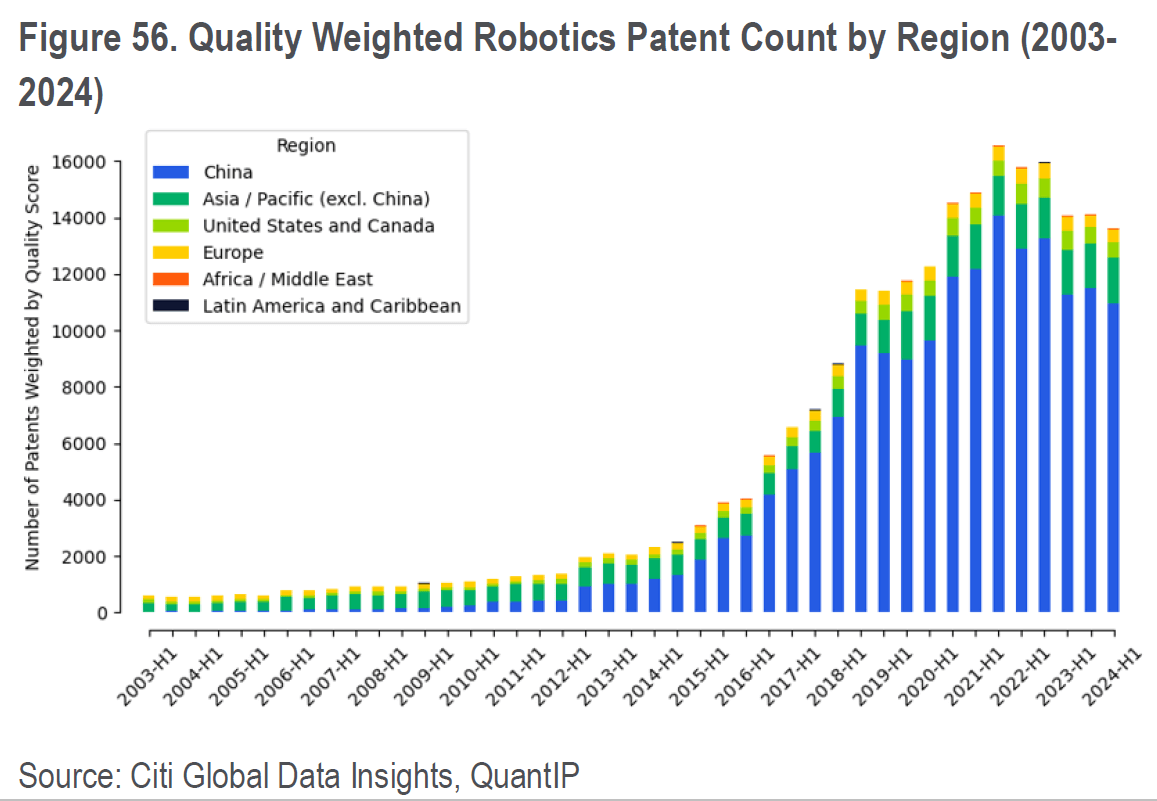 Figure 56. Quality Weighted Robotics Patent Count by Region (2003-2024)

Region
China
Asia / Pacific (excl. China)
United States and Canada
Europe
Africa / Middle East
Latin America and Caribbean

Number of Patents Weighted by Quality Score

16000
14000
12000
10000
8000
6000
4000
2000
0

2003-H1
2004-H1
2005-H1
2006-H1
2007-H1
2008-H1
2009-H1
2010-H1
2011-H1
2012-H1
2013-H1
2014-H1
2015-H1
2016-H1
2017-H1
2018-H1
2019-H1
2020-H1
2021-H1
2022-H1
2023-H1
2024-H1

Source: Citi Global Data Insights, QuantIP